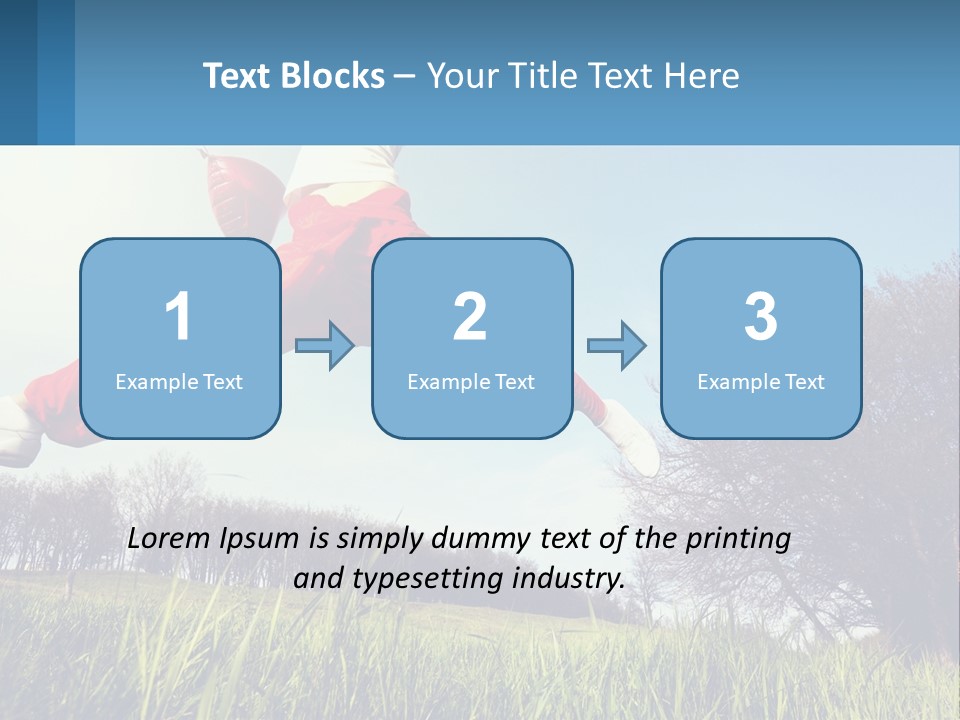 Text Blocks – Your Title Text Here

1
Example Text

2
Example Text

3
Example Text

Lorem Ipsum is simply dummy text of the printing and typesetting industry.